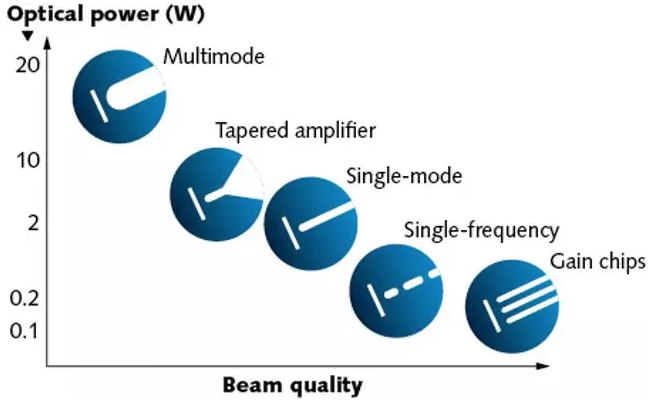 Optical power (W)

20
10
2
0.2
0.1

Multimode
Tapered amplifier
Single-mode
Single-frequency
Gain chips

Beam quality